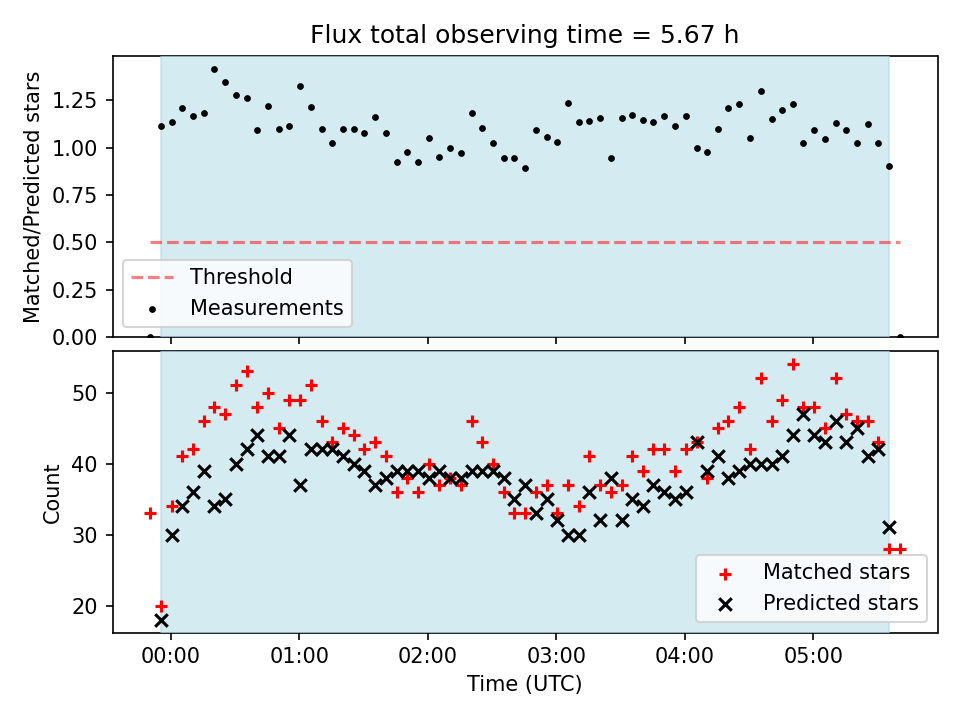 Flux total observing time = 5.67 h

Matched/Predicted stars

1.25
1.00
0.75
0.50
0.25
0.00

Threshold
Measurements

Count

50
40
30
20

Matched stars
Predicted stars

00:00
01:00
02:00
03:00
04:00
05:00

Time (UTC)